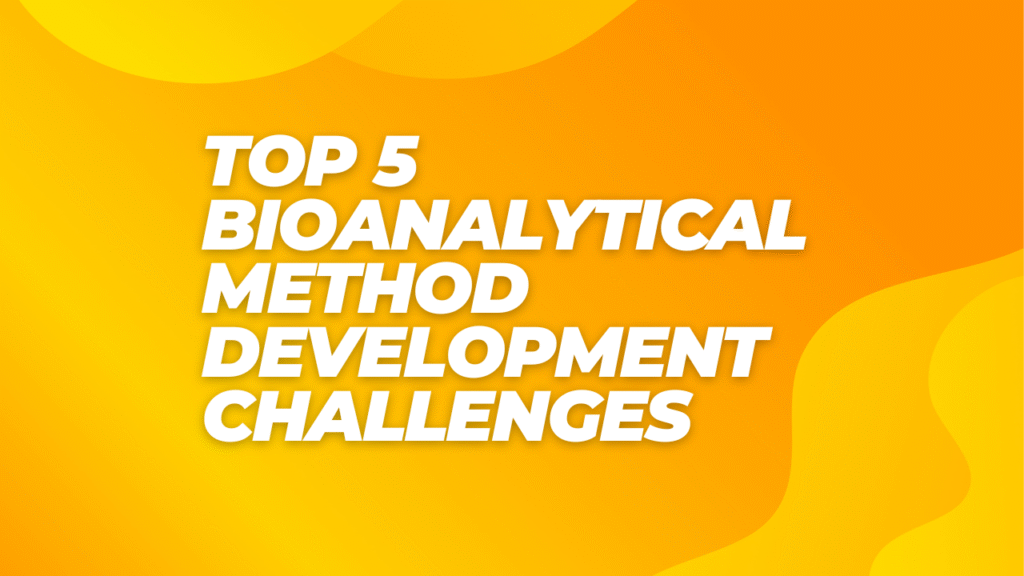 TOP 5
BIOANALYTICAL
METHOD
DEVELOPMENT
CHALLENGES